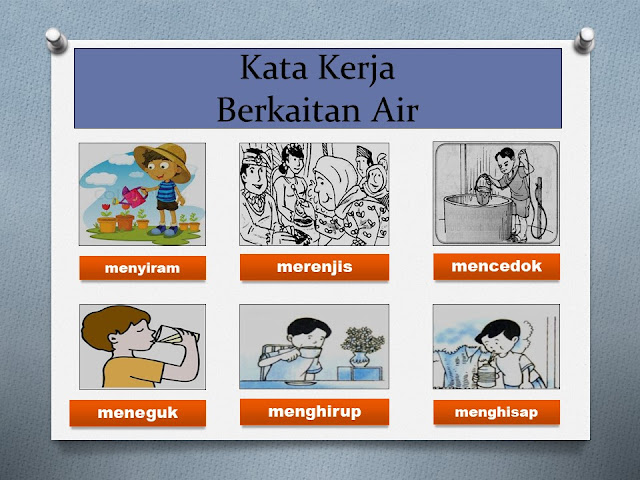 Kata Kerja
Berkaitan Air

menyiram

merenjis

mencedok

meneguk

menghirup

menghisap